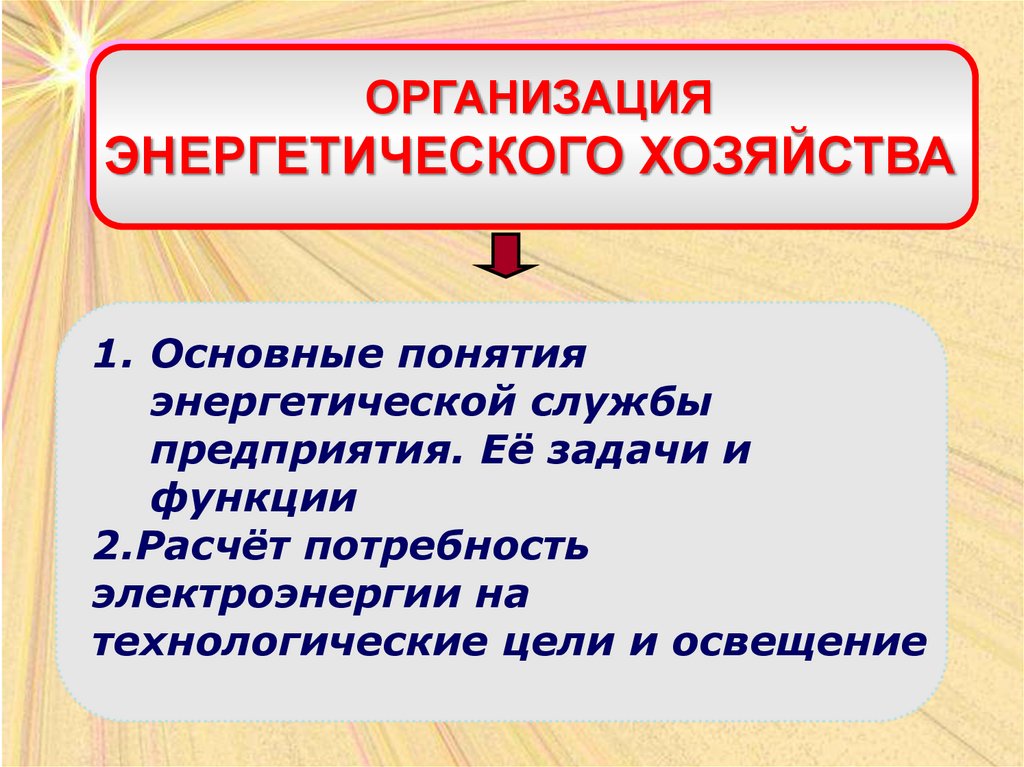 ОРГАНИЗАЦИЯ ЭНЕРГЕТИЧЕСКОГО ХОЗЯЙСТВА

1. Основные понятия энергетической службы предприятия. Её задачи и функции
2.Расчёт потребность электроэнергии на технологические цели и освещение